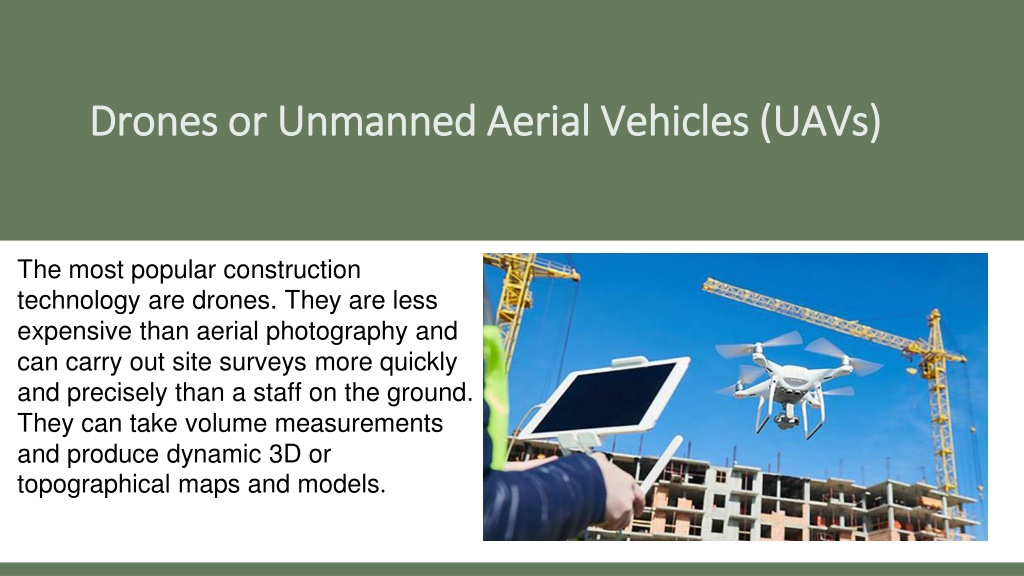 Drones or Unmanned Aerial Vehicles (UAVs)

The most popular construction technology are drones. They are less expensive than aerial photography and can carry out site surveys more quickly and precisely than a staff on the ground. They can take volume measurements and produce dynamic 3D or topographical maps and models.